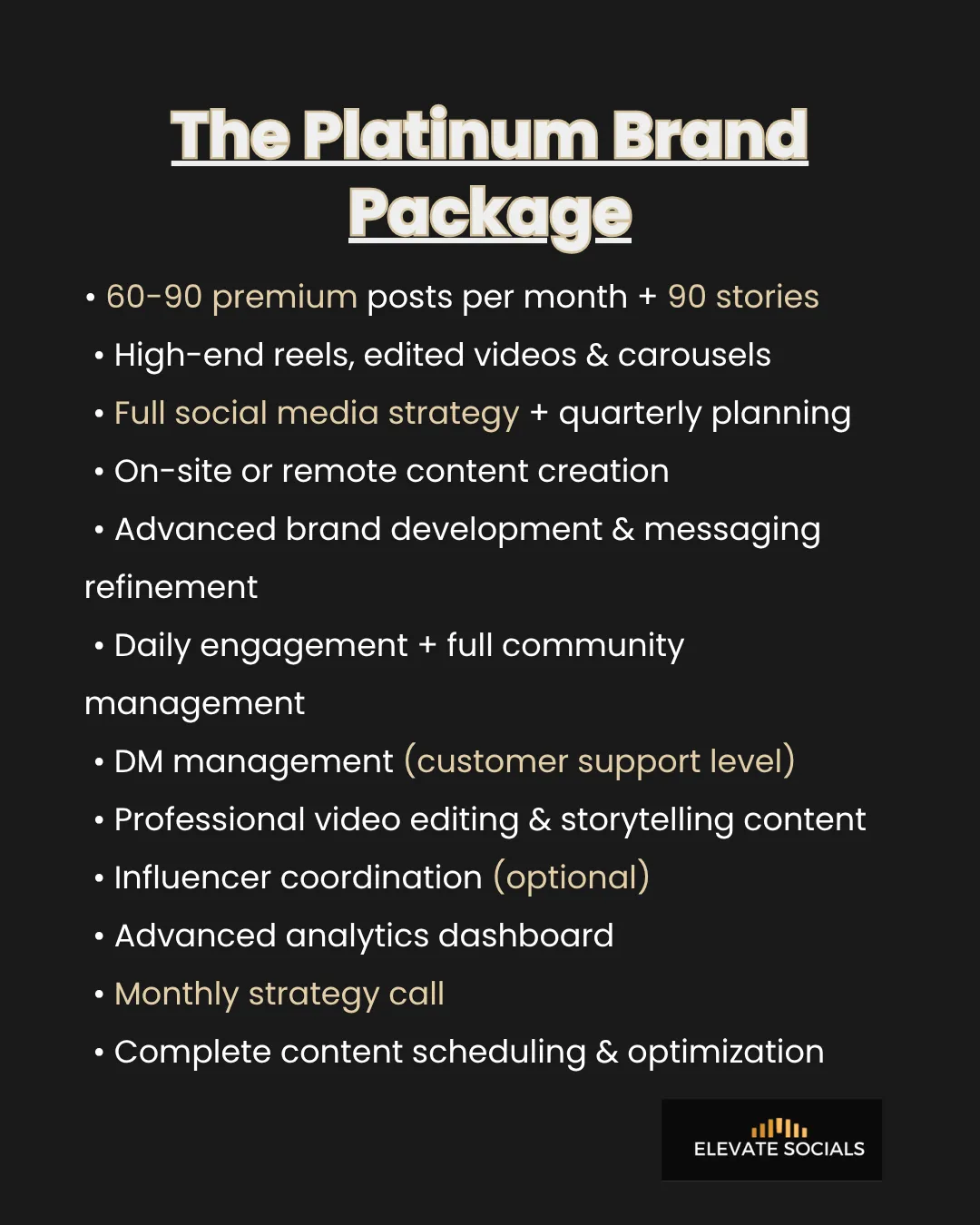 The Platinum Brand Package

• 60-90 premium posts per month + 90 stories
• High-end reels, edited videos & carousels
• Full social media strategy + quarterly planning
• On-site or remote content creation
• Advanced brand development & messaging refinement
• Daily engagement + full community management
• DM management (customer support level)
• Professional video editing & storytelling content
• Influencer coordination (optional)
• Advanced analytics dashboard
• Monthly strategy call
• Complete content scheduling & optimization

ELEVATE SOCIALS